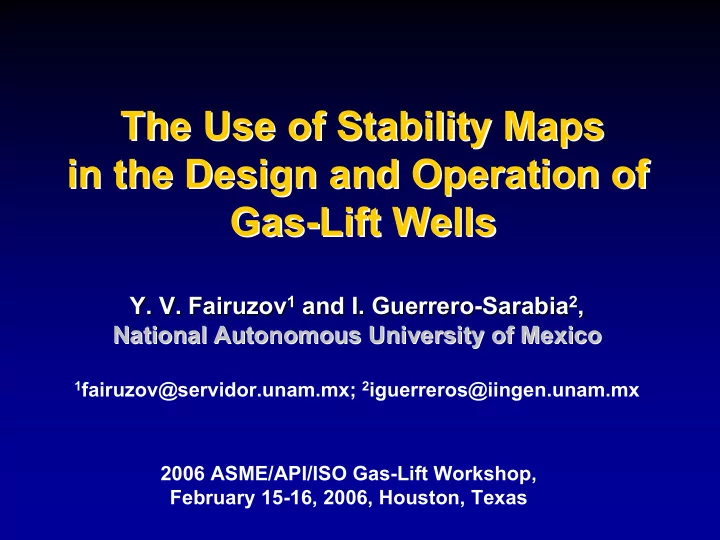 The Use of Stability Maps in the Design and Operation of Gas-Lift Wells

Y. V. Fairuzov$^1$ and I. Guerrero-Sarabia$^2$,
National Autonomous University of Mexico

$^1$fairuzov@servidor.unam.mx; $^2$iguerreros@iingen.unam.mx

2006 ASME/API/ISO Gas-Lift Workshop,
February 15-16, 2006, Houston, Texas